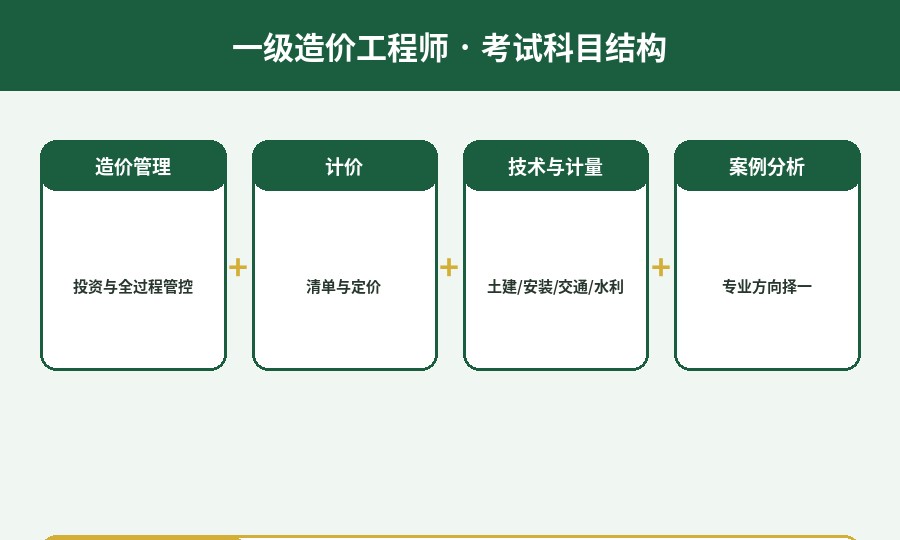 一级造价工程师 · 考试科目结构

造价管理

投资与全过程管控

+

计价

清单与定价

+

技术与计量

土建/安装/交通/水利

+

案例分析

专业方向择一